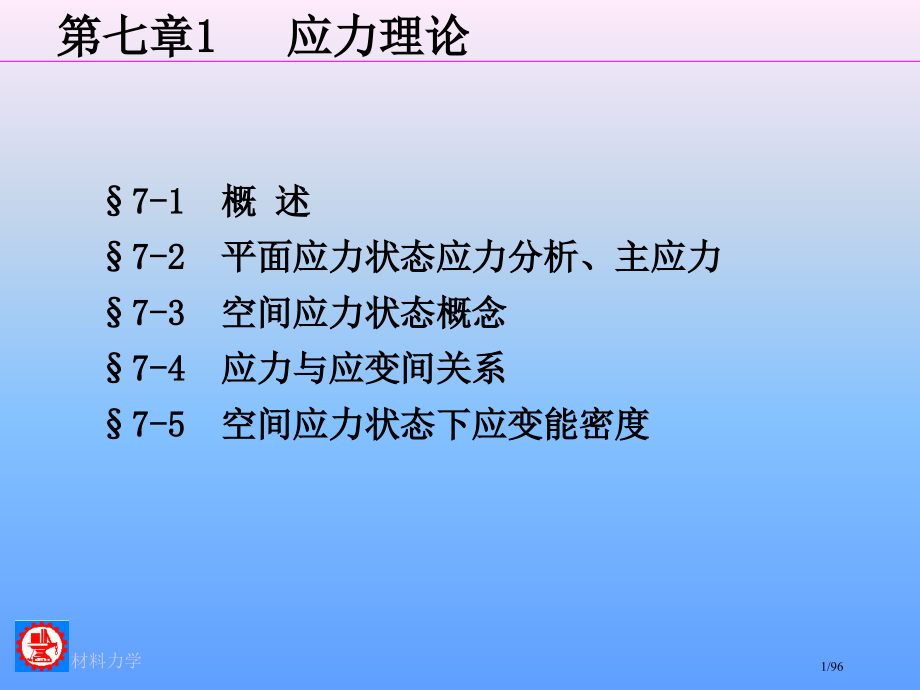 第七章1　　应力理论

§7-1　概 述
§7-2　平面应力状态应力分析、主应力
§7-3　空间应力状态概念
§7-4　应力与应变间关系
§7-5　空间应力状态下应变能密度

材料力学

1/96